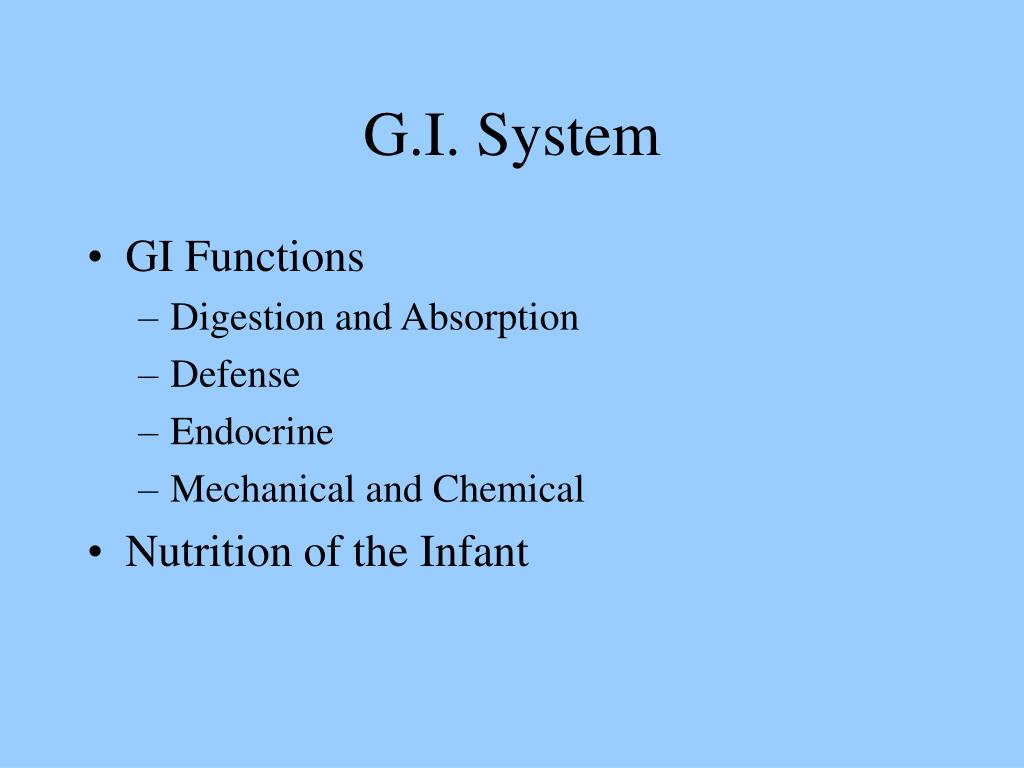 G.I. System

• GI Functions
– Digestion and Absorption
– Defense
– Endocrine
– Mechanical and Chemical
• Nutrition of the Infant